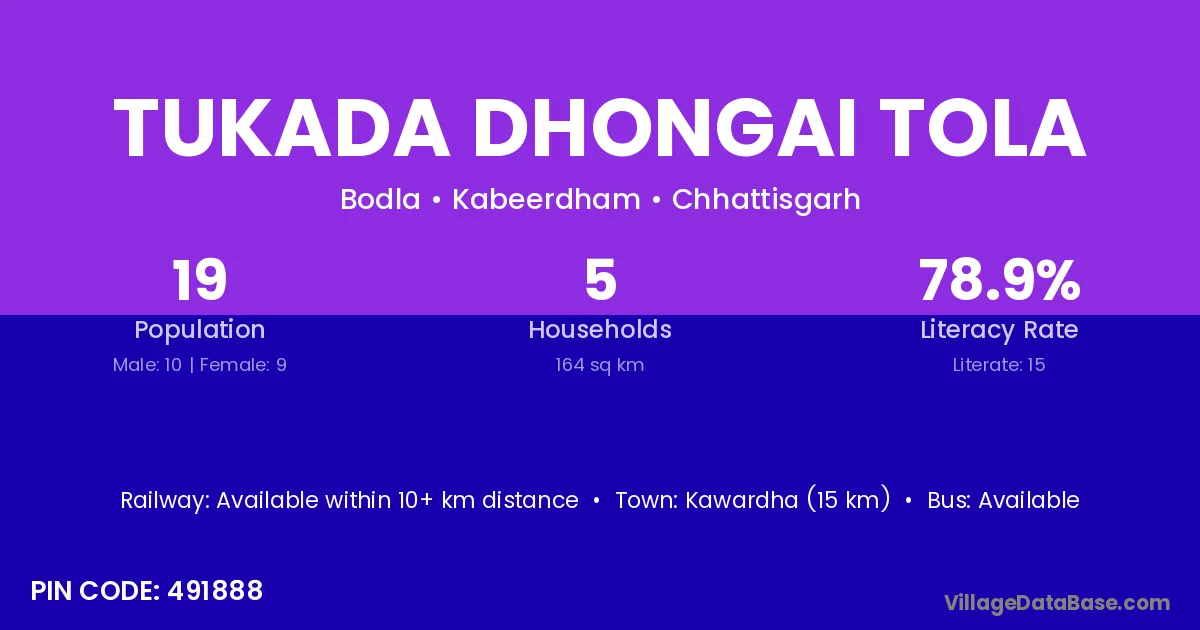 TUKADA DHONGAI TOLA

Bodla • Kabeerdham • Chhattisgarh

19
Population
Male: 10 | Female: 9

5
Households
164 sq km

78.9%
Literacy Rate
Literate: 15

Railway: Available within 10+ km distance • Town: Kawardha (15 km) • Bus: Available

PIN CODE: 491888

VillageDataBase.com